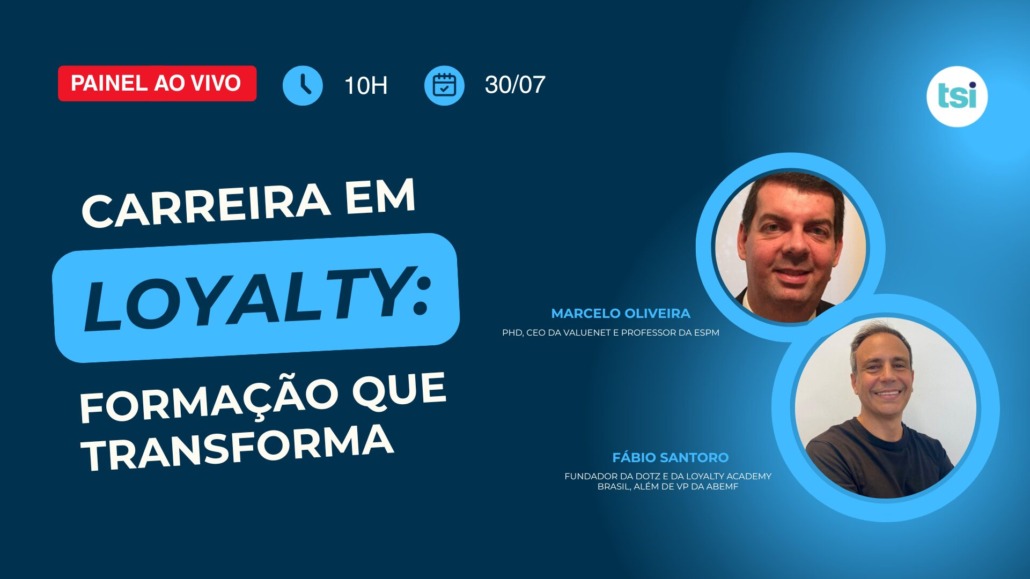 PAINEL AO VIVO 10H 30/07

tsi

CARREIRA EM LOYALTY: FORMAÇÃO QUE TRANSFORMA

MARCELO OLIVEIRA
PHD, CEO DA VALUENET E PROFESSOR DA ESPM

FÁBIO SANTORO
FUNDADOR DA DOTZ E DA LOYALTY ACADEMY BRASIL, ALÉM DE VP DA ABEMF